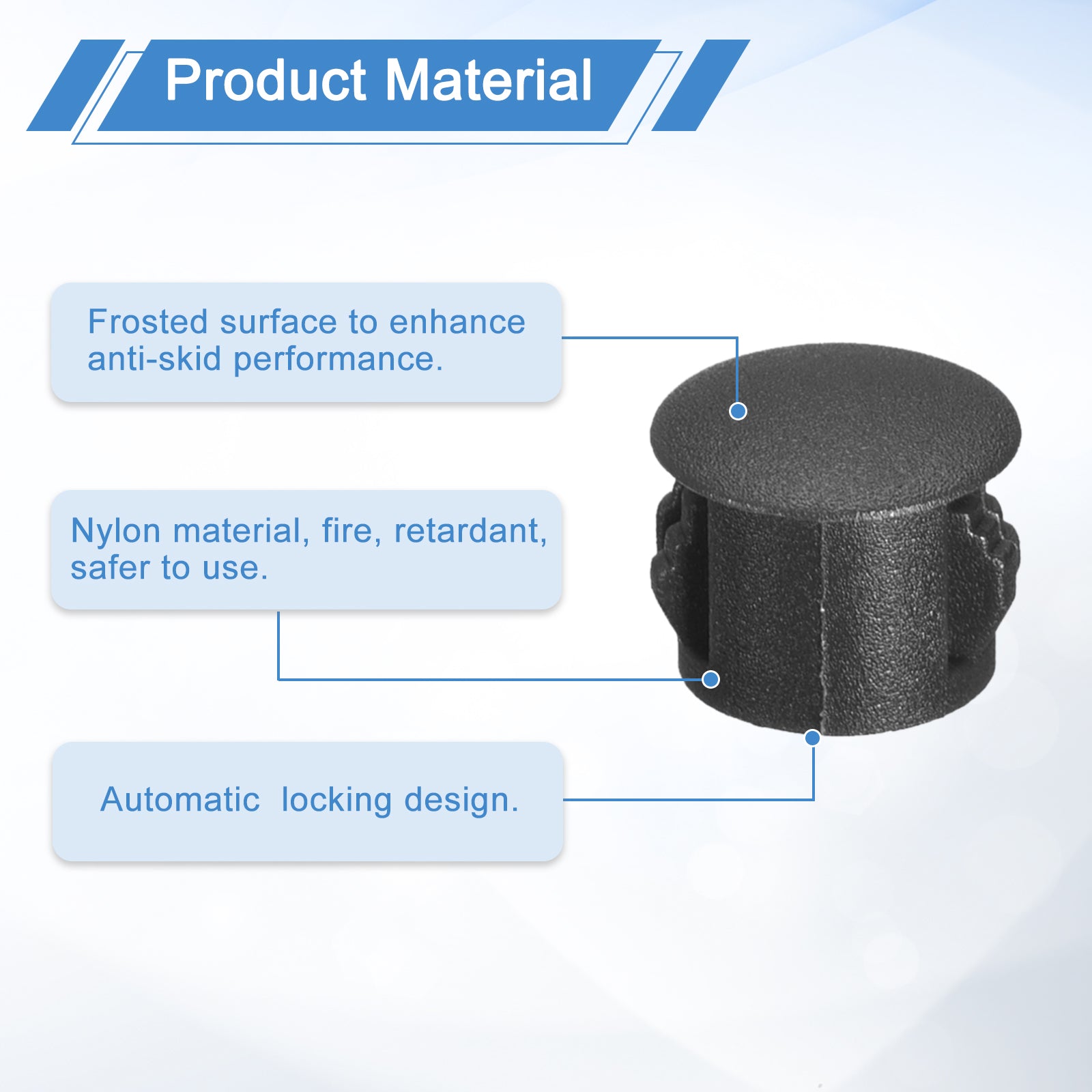 Product Material

Frosted surface to enhance anti-skid performance.

Nylon material, fire, retardant, safer to use.

Automatic  locking design.